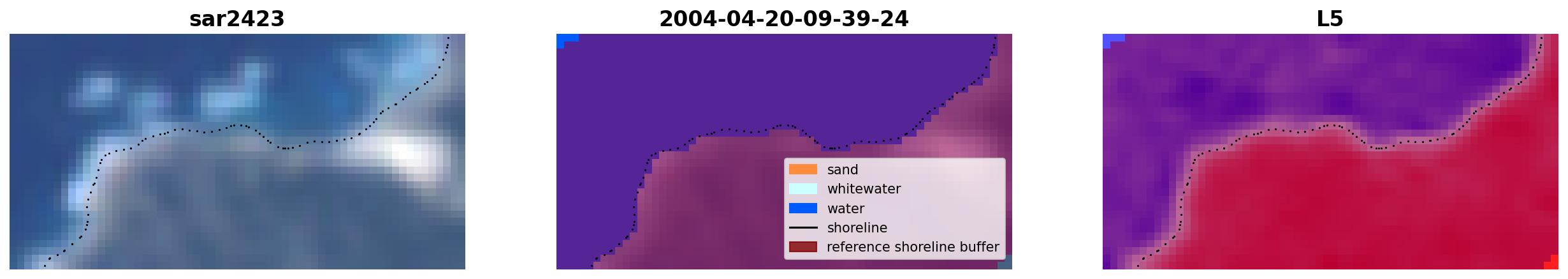 sar2423

2004-04-20-09-39-24

sand
whitewater
water
shoreline
reference shoreline buffer

L5